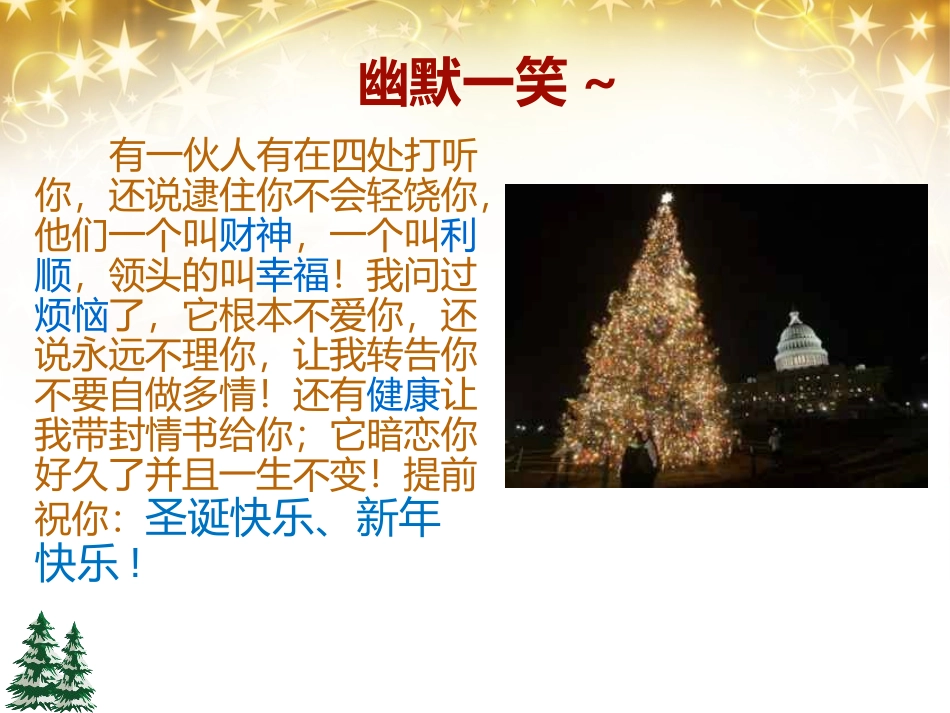 幽默一笑 ~

有一伙人有在四处打听你，还说逮住你不会轻饶你，他们一个叫财神，一个叫利顺，领头的叫幸福！我问过烦恼了，它根本不爱你，还说永远不理你，让我转告你不要自做多情！还有健康让我带封情书给你；它暗恋你好久了并且一生不变！提前祝你：圣诞快乐、新年快乐！